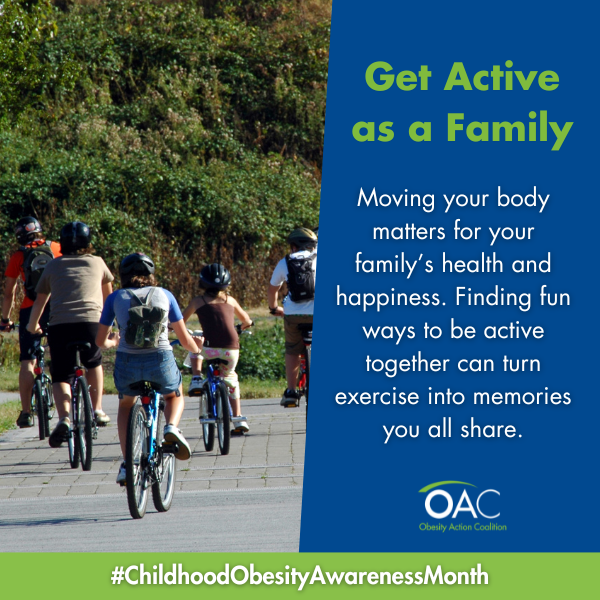 Get Active as a Family

Moving your body matters for your family's health and happiness. Finding fun ways to be active together can turn exercise into memories you all share.

OAC
Obesity Action Coalition

#ChildhoodObesityAwarenessMonth